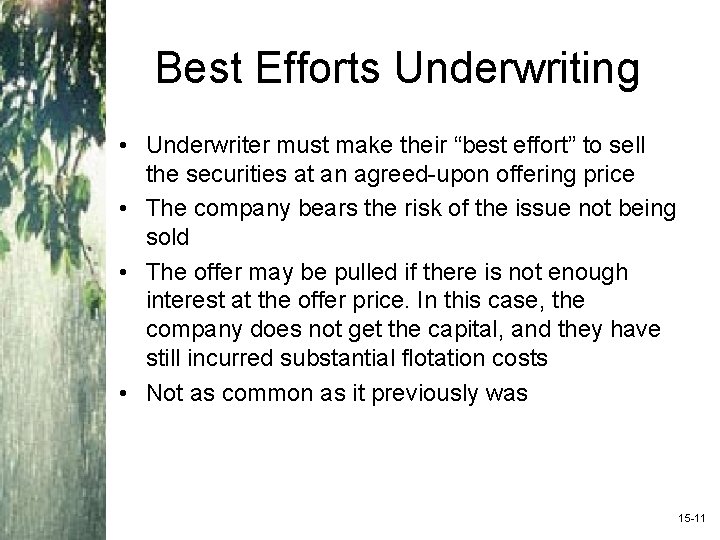 Best Efforts Underwriting

• Underwriter must make their “best effort” to sell the securities at an agreed-upon offering price
• The company bears the risk of the issue not being sold
• The offer may be pulled if there is not enough interest at the offer price. In this case, the company does not get the capital, and they have still incurred substantial flotation costs
• Not as common as it previously was

15-11